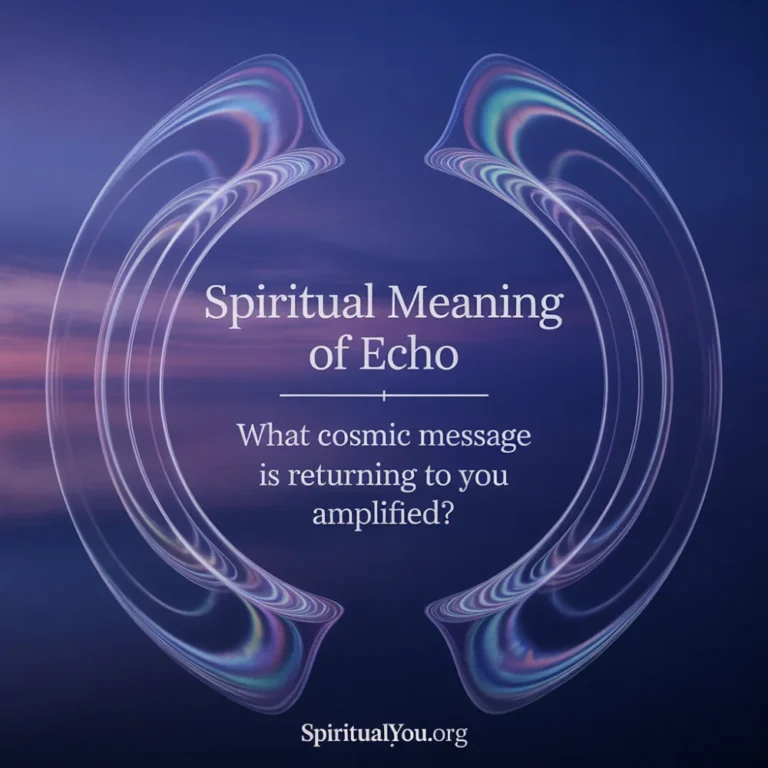 Spiritual Meaning of Echo

What cosmic message is returning to you amplified?

SpiritualYou.org